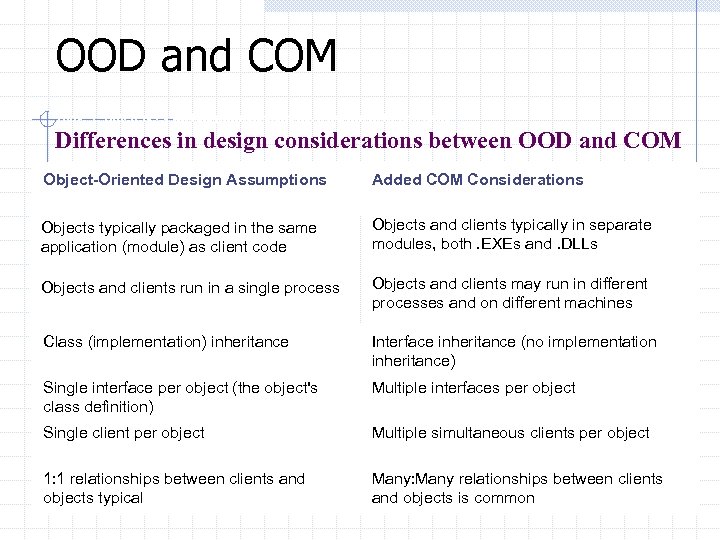 OOD and COM

Differences in design considerations between OOD and COM

| Object-Oriented Design Assumptions | Added COM Considerations |
|---|---|
| Objects typically packaged in the same application (module) as client code | Objects and clients typically in separate modules, both .EXEs and .DLLs |
| Objects and clients run in a single process | Objects and clients may run in different processes and on different machines |
| Class (implementation) inheritance | Interface inheritance (no implementation inheritance) |
| Single interface per object (the object's class definition) | Multiple interfaces per object |
| Single client per object | Multiple simultaneous clients per object |
| 1:1 relationships between clients and objects typical | Many:Many relationships between clients and objects is common |